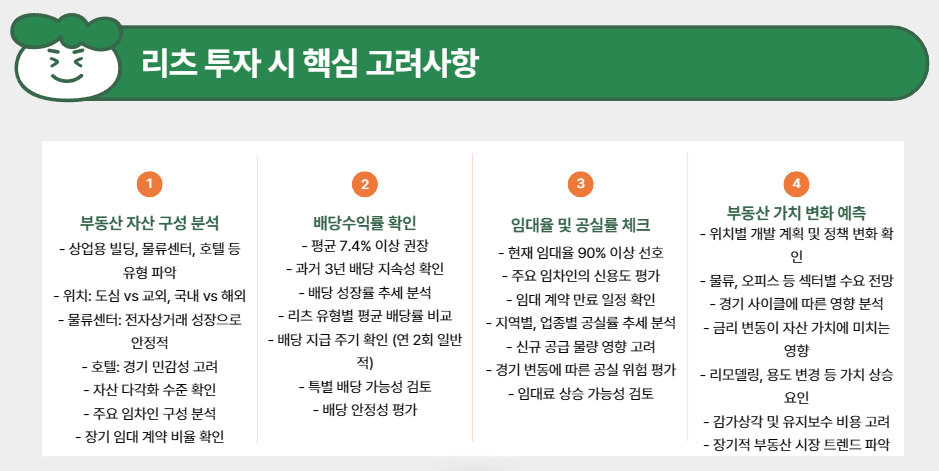 리츠 투자 시 핵심 고려사항

1

부동산 자산 구성 분석

- 상업용 빌딩, 물류센터, 호텔 등 유형 파악
- 위치: 도심 vs 교외, 국내 vs 해외
- 물류센터: 전자상거래 성장으로 안정적
- 호텔: 경기 민감성 고려
- 자산 다각화 수준 확인
- 주요 임차인 구성 분석
- 장기 임대 계약 비율 확인

2

배당수익률 확인

- 평균 7.4% 이상 권장
- 과거 3년 배당 지속성 확인
- 배당 성장률 추세 분석
- 리츠 유형별 평균 배당률 비교
- 배당 지급 주기 확인 (연 2회 일반적)
- 특별 배당 가능성 검토
- 배당 안정성 평가

3

임대율 및 공실률 체크

- 현재 임대율 90% 이상 선호
- 주요 임차인의 신용도 평가
- 임대 계약 만료 일정 확인
- 지역별, 업종별 공실률 추세 분석
- 신규 공급 물량 영향 고려
- 경기 변동에 따른 공실 위험 평가
- 임대료 상승 가능성 검토

4

부동산 가치 변화 예측

- 위치별 개발 계획 및 정책 변화 확인
- 물류, 오피스 등 섹터별 수요 전망
- 경기 사이클에 따른 영향 분석
- 금리 변동이 자산 가치에 미치는 영향
- 리모델링, 용도 변경 등 가치 상승 요인
- 감가상각 및 유지보수 비용 고려
- 장기적 부동산 시장 트렌드 파악